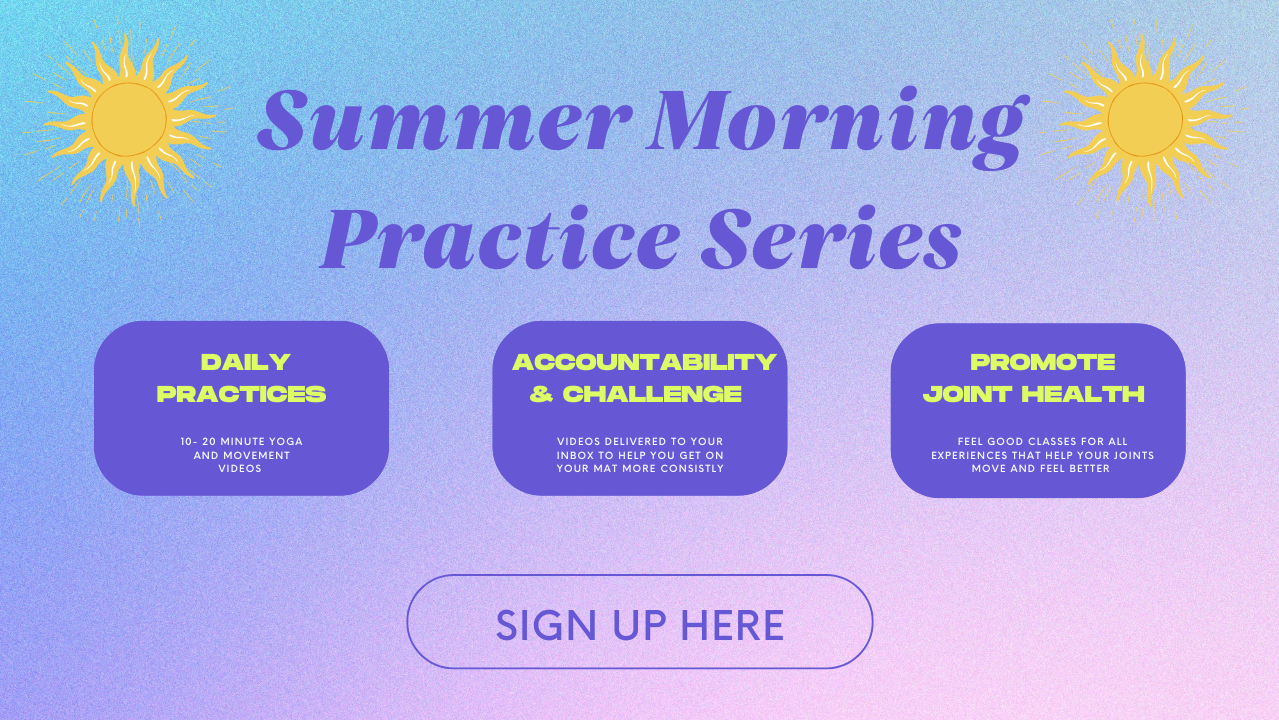 Summer Morning Practice Series

DAILY PRACTICES

10- 20 MINUTE YOGA AND MOVEMENT VIDEOS

ACCOUNTABILITY & CHALLENGE

VIDEOS DELIVERED TO YOUR INBOX TO HELP YOU GET ON YOUR MAT MORE CONSISTLY

PROMOTE JOINT HEALTH

FEEL GOOD CLASSES FOR ALL EXPERIENCES THAT HELP YOUR JOINTS MOVE AND FEEL BETTER

SIGN UP HERE